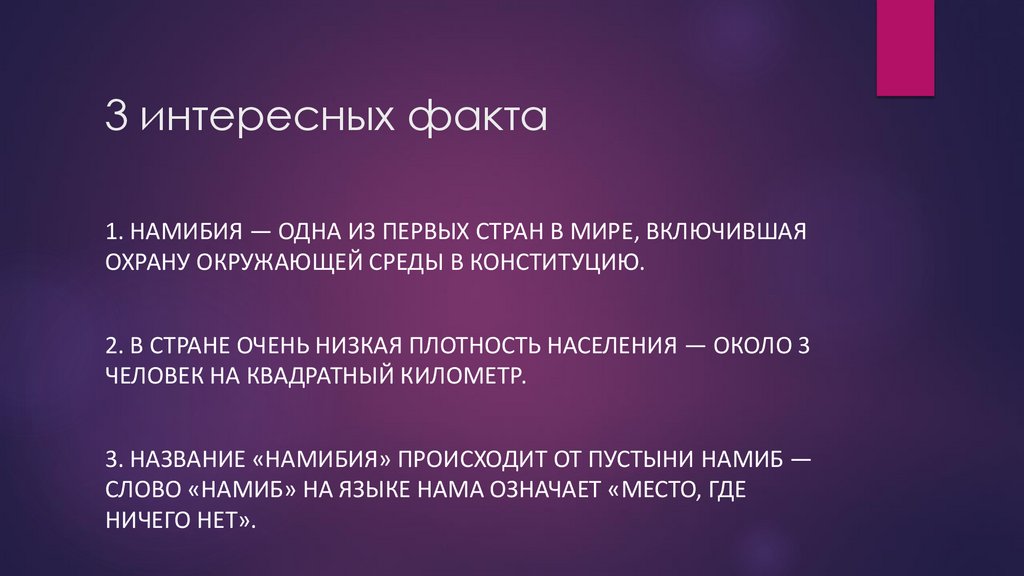 3 интересных факта

1. НАМИБИЯ — ОДНА ИЗ ПЕРВЫХ СТРАН В МИРЕ, ВКЛЮЧИВШАЯ ОХРАНУ ОКРУЖАЮЩЕЙ СРЕДЫ В КОНСТИТУЦИЮ.

2. В СТРАНЕ ОЧЕНЬ НИЗКАЯ ПЛОТНОСТЬ НАСЕЛЕНИЯ — ОКОЛО 3 ЧЕЛОВЕК НА КВАДРАТНЫЙ КИЛОМЕТР.

3. НАЗВАНИЕ «НАМИБИЯ» ПРОИСХОДИТ ОТ ПУСТЫНИ НАМИБ — СЛОВО «НАМИБ» НА ЯЗЫКЕ НАМА ОЗНАЧАЕТ «МЕСТО, ГДЕ НИЧЕГО НЕТ».